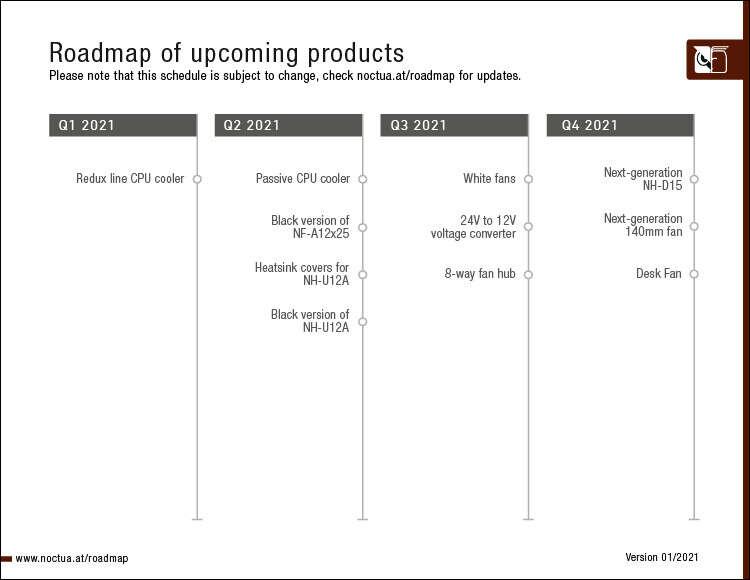 Roadmap of upcoming products
Please note that this schedule is subject to change, check noctua.at/roadmap for updates.

Q1 2021

Redux line CPU cooler

Q2 2021

Passive CPU cooler

Black version of NF-A12x25

Heatsink covers for NH-U12A

Black version of NH-U12A

Q3 2021

White fans

24V to 12V voltage converter

8-way fan hub

Q4 2021

Next-generation NH-D15

Next-generation 140mm fan

Desk Fan

www.noctua.at/roadmap

Version 01/2021